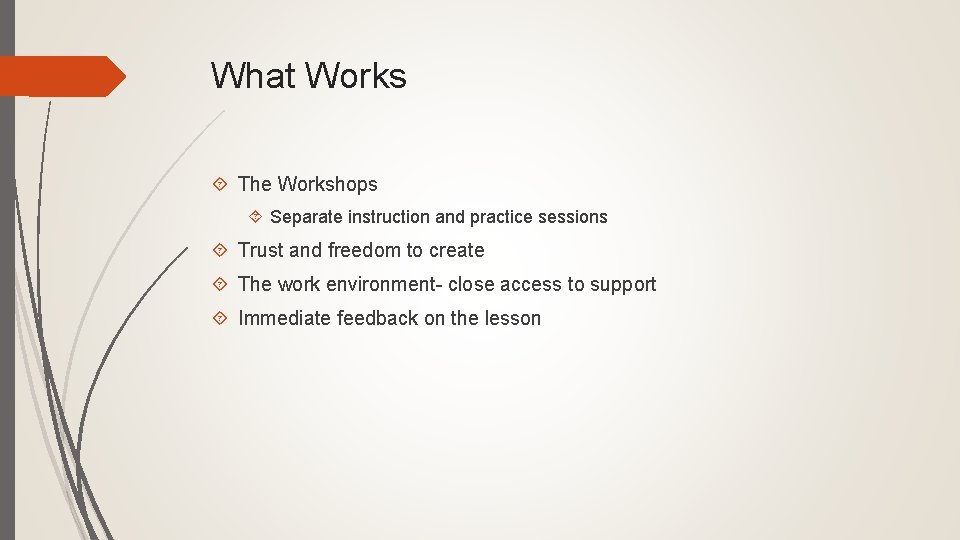 What Works

The Workshops

Separate instruction and practice sessions

Trust and freedom to create

The work environment- close access to support

Immediate feedback on the lesson